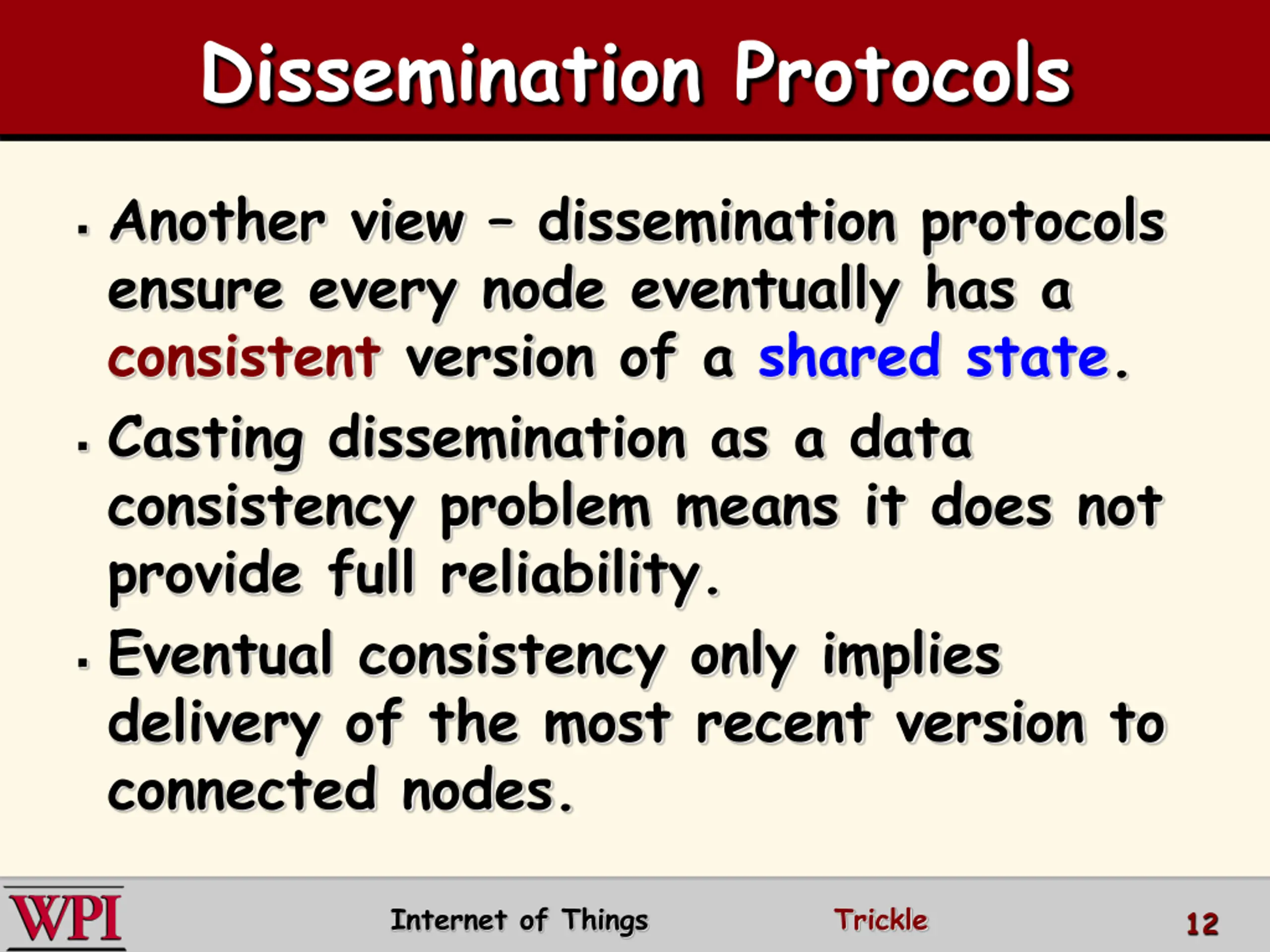 Dissemination Protocols

▪ Another view – dissemination protocols ensure every node eventually has a consistent version of a shared state.

▪ Casting dissemination as a data consistency problem means it does not provide full reliability.

▪ Eventual consistency only implies delivery of the most recent version to connected nodes.

WPI

Internet of Things

Trickle

12